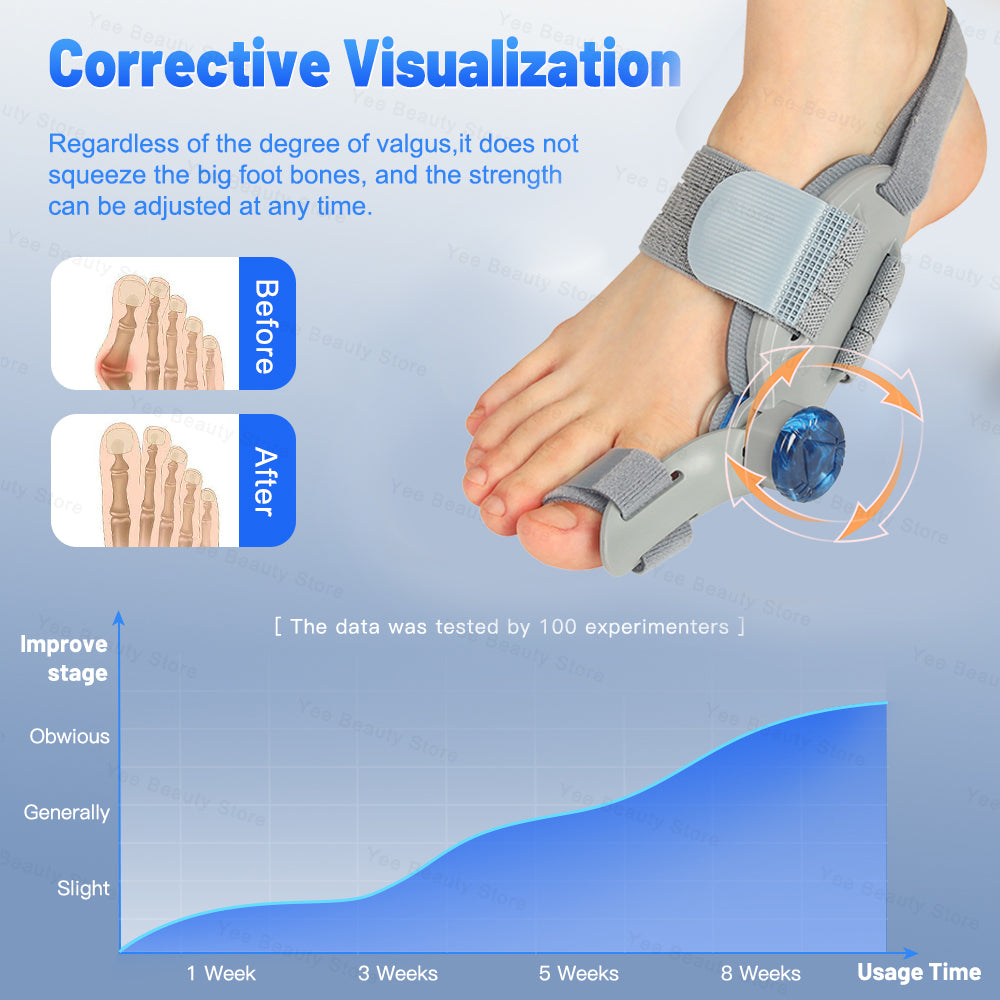 Corrective Visualization

Regardless of the degree of valgus,it does not squeeze the big foot bones, and the strength can be adjusted at any time.

Before

After

[ The data was tested by 100 experimenters ]

Improve stage

Obwious

Generally

Slight

1 Week

3 Weeks

5 Weeks

8 Weeks

Usage Time

Yee Beauty Store